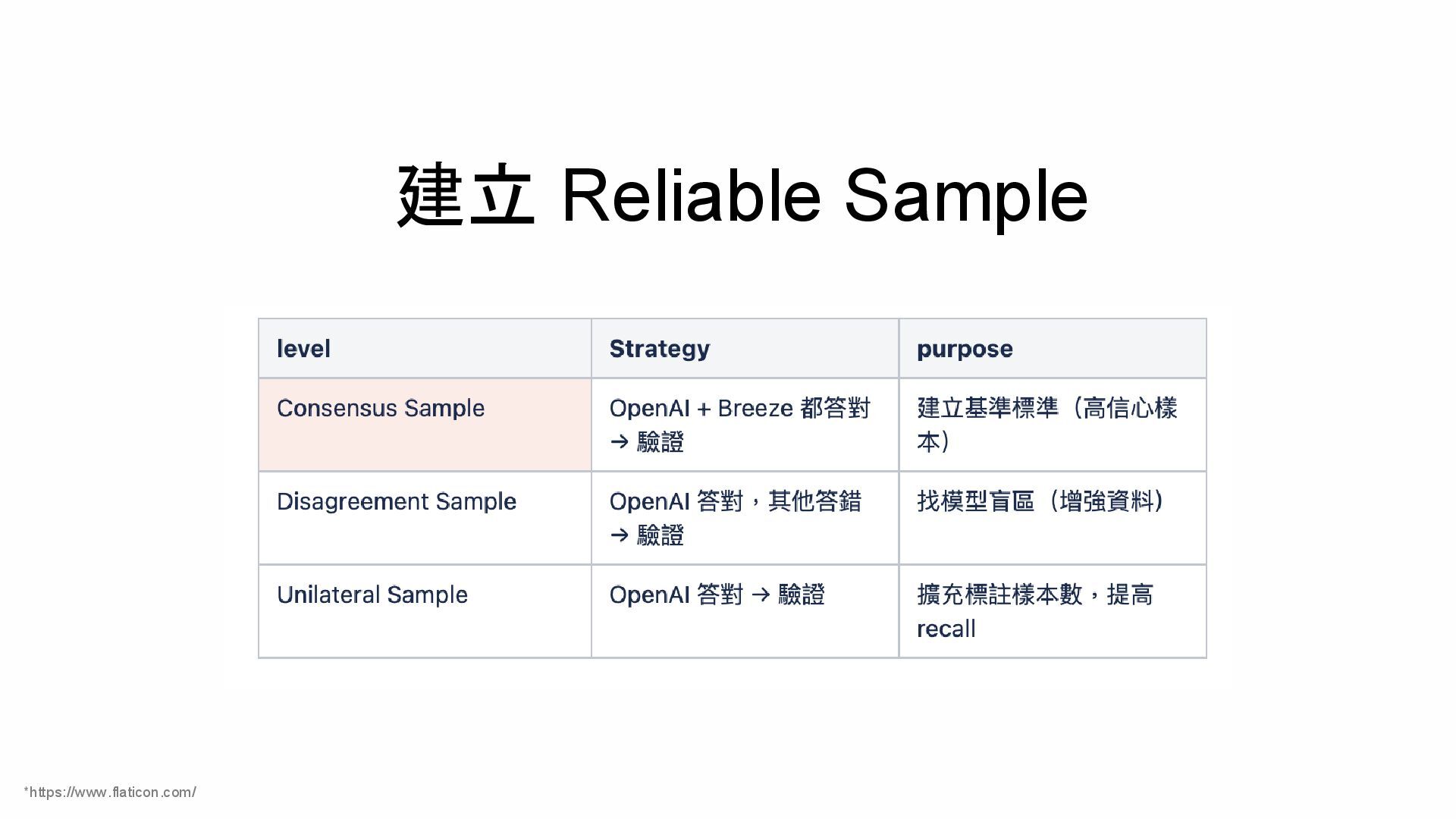 建立 Reliable Sample

| level | Strategy | purpose |
|---|---|---|
| Consensus Sample | OpenAI + Breeze 都答對 → 驗證 | 建立基準標準（高信心樣本） |
| Disagreement Sample | OpenAI 答對，其他答錯 → 驗證 | 找模型盲區（增強資料） |
| Unilateral Sample | OpenAI 答對 → 驗證 | 擴充標註樣本數，提高 recall |

*https://www.flaticon.com/